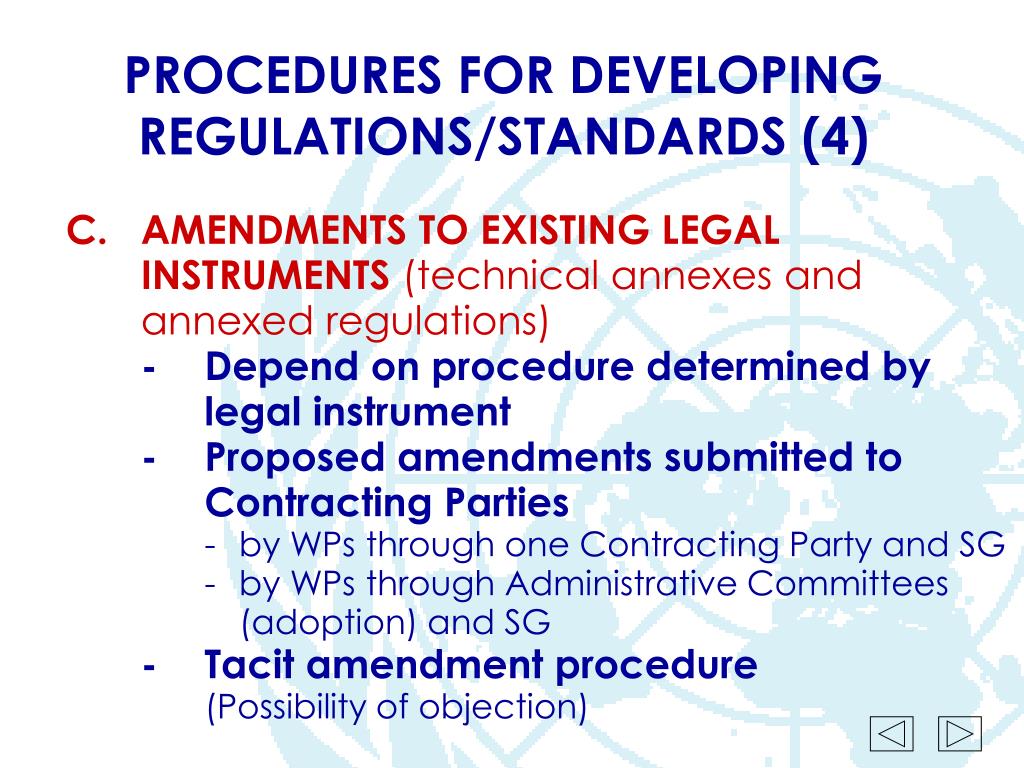 PROCEDURES FOR DEVELOPING REGULATIONS/STANDARDS (4)

C. AMENDMENTS TO EXISTING LEGAL INSTRUMENTS (technical annexes and annexed regulations)

- Depend on procedure determined by legal instrument
- Proposed amendments submitted to Contracting Parties
  - by WPs through one Contracting Party and SG
  - by WPs through Administrative Committees (adoption) and SG
- Tacit amendment procedure (Possibility of objection)